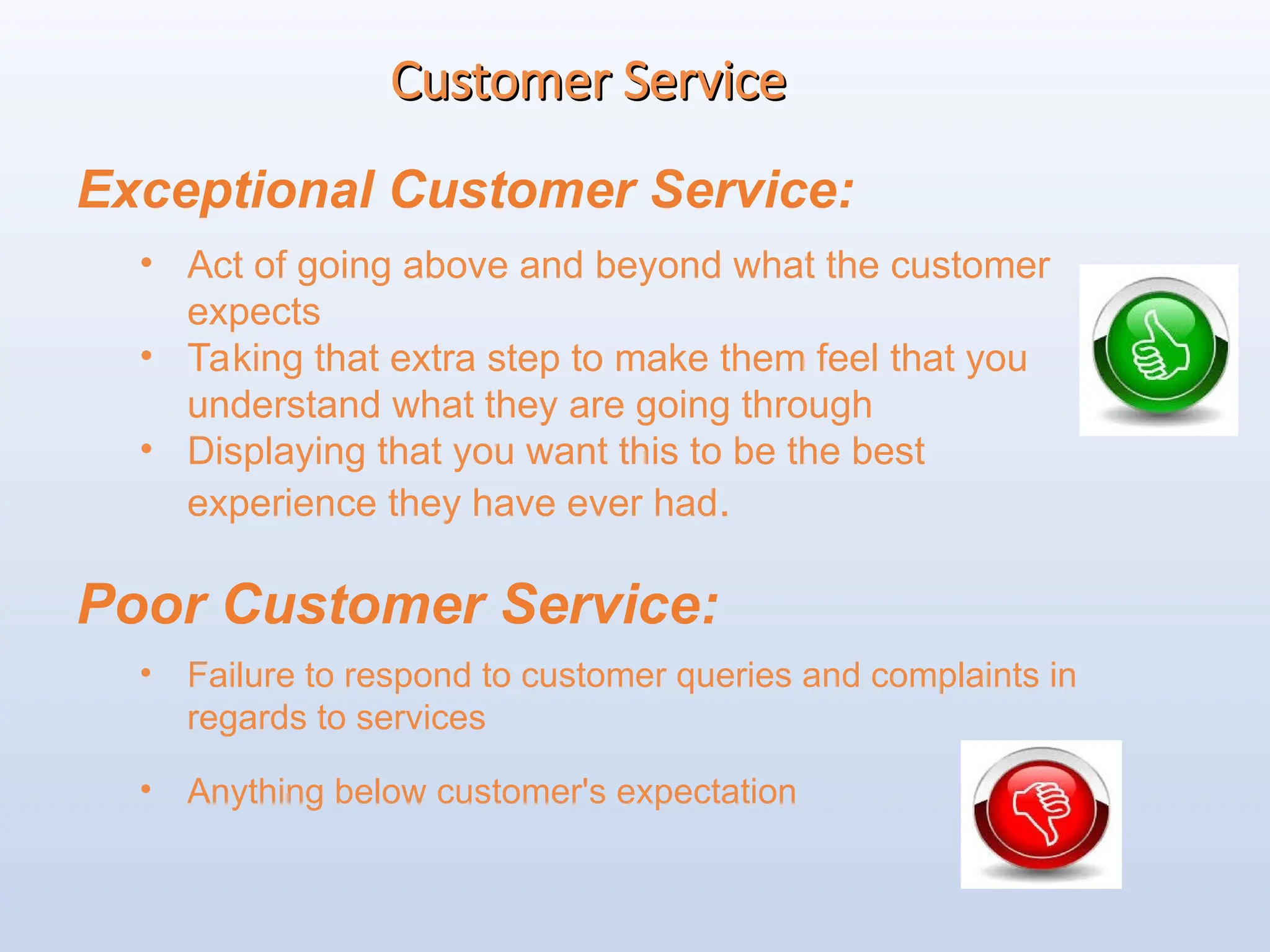 Customer Service

Exceptional Customer Service:

• Act of going above and beyond what the customer expects
• Taking that extra step to make them feel that you understand what they are going through
• Displaying that you want this to be the best experience they have ever had.

Poor Customer Service:

• Failure to respond to customer queries and complaints in regards to services

• Anything below customer's expectation